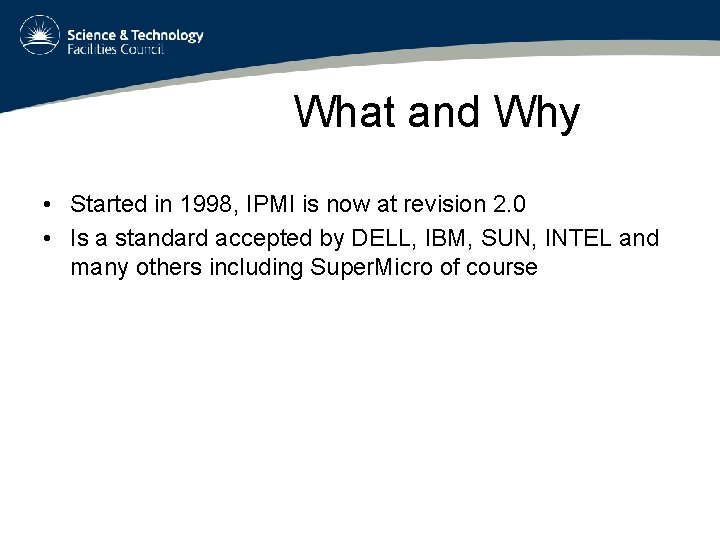 Science & Technology
Facilities Council

What and Why

• Started in 1998, IPMI is now at revision 2.0
• Is a standard accepted by DELL, IBM, SUN, INTEL and many others including SuperMicro of course